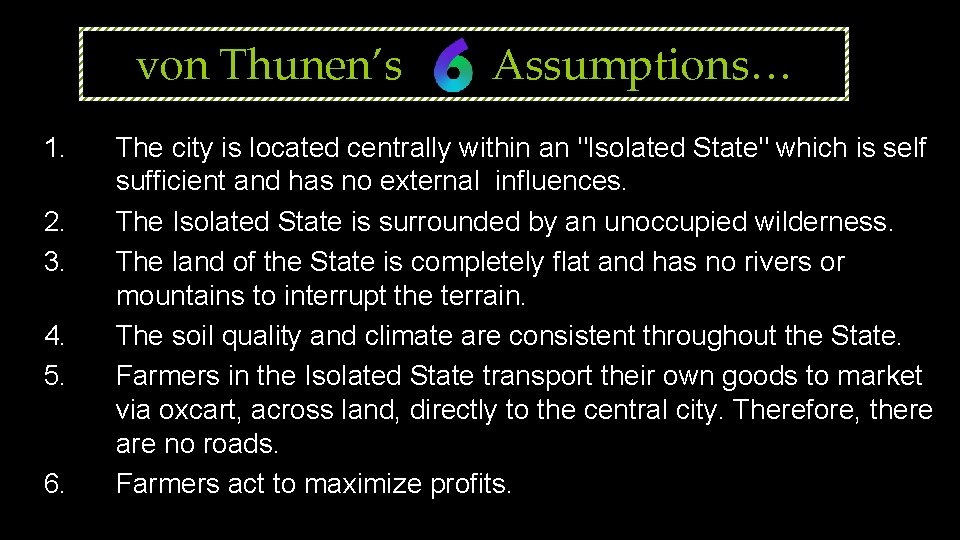 von Thunen's 6 Assumptions…

1. The city is located centrally within an "Isolated State" which is self sufficient and has no external influences.
2. The Isolated State is surrounded by an unoccupied wilderness.
3. The land of the State is completely flat and has no rivers or mountains to interrupt the terrain.
4. The soil quality and climate are consistent throughout the State.
5. Farmers in the Isolated State transport their own goods to market via oxcart, across land, directly to the central city. Therefore, there are no roads.
6. Farmers act to maximize profits.